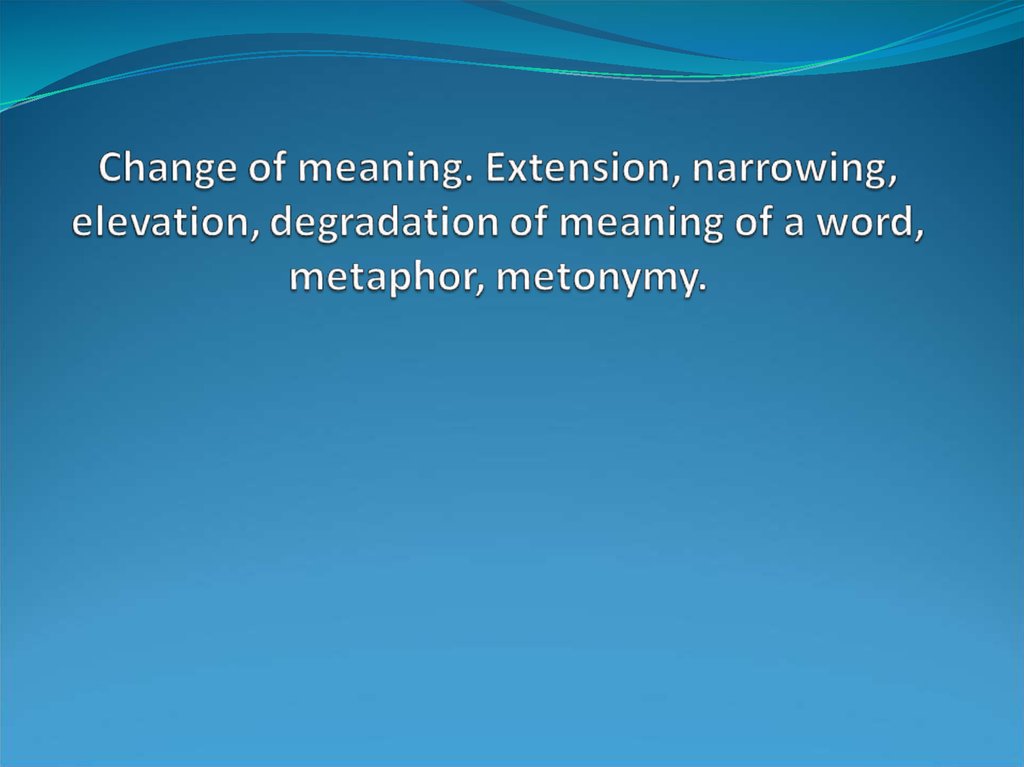 Change of meaning. Extension, narrowing, elevation, degradation of meaning of a word, metaphor, metonymy.